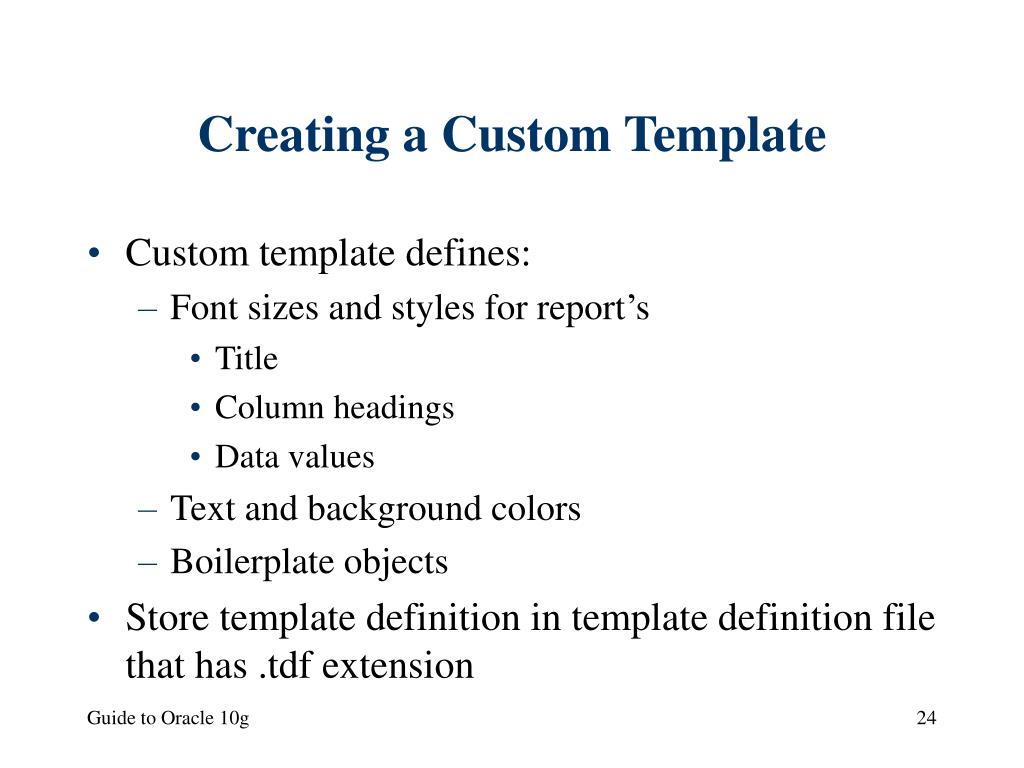 Creating a Custom Template

• Custom template defines:
  – Font sizes and styles for report’s
    • Title
    • Column headings
    • Data values
  – Text and background colors
  – Boilerplate objects
• Store template definition in template definition file that has .tdf extension

Guide to Oracle 10g

24